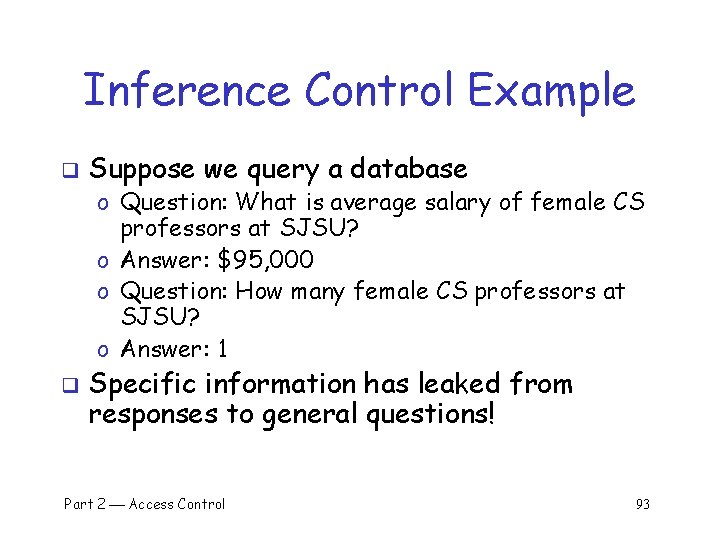 Inference Control Example

❑ Suppose we query a database
o Question: What is average salary of female CS professors at SJSU?
o Answer: \$95,000
o Question: How many female CS professors at SJSU?
o Answer: 1

❑ Specific information has leaked from responses to general questions!

Part 2 — Access Control

93